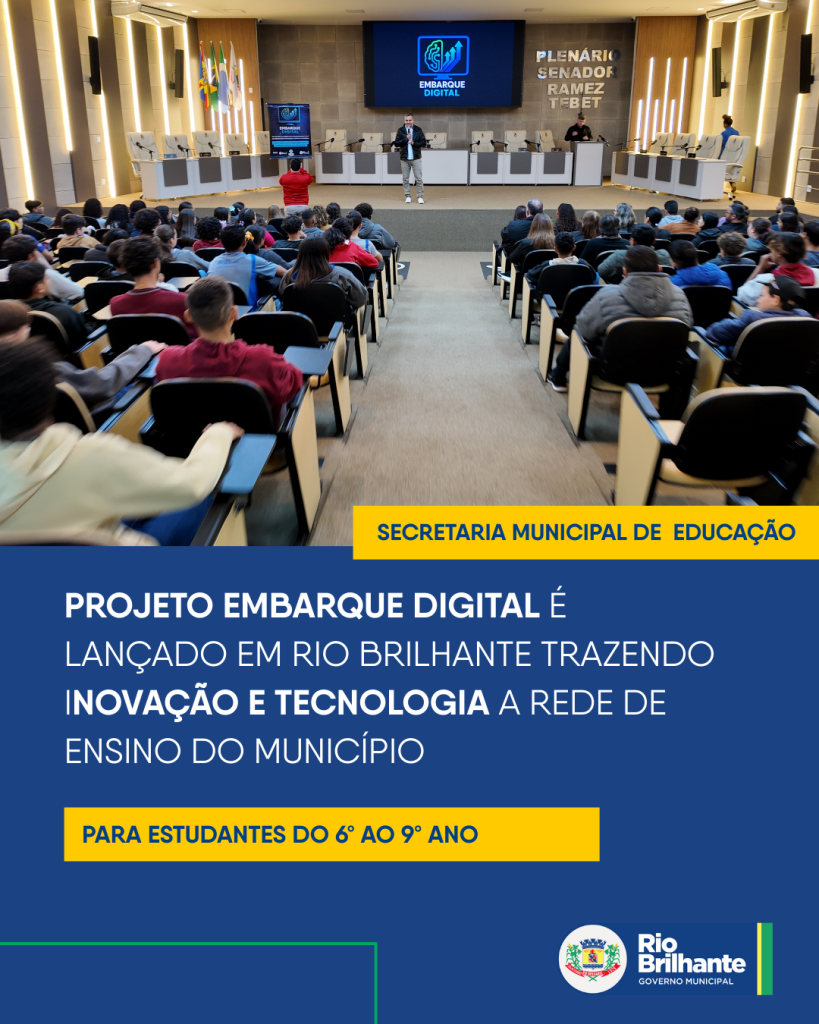 EMBARQUE DIGITAL

PLENÁRIO SENADOR RAMEZ TEBET

EMBARQUE DIGITAL

SECRETARIA MUNICIPAL DE EDUCAÇÃO

PROJETO EMBARQUE DIGITAL É LANÇADO EM RIO BRILHANTE TRAZENDO INOVAÇÃO E TECNOLOGIA A REDE DE ENSINO DO MUNICÍPIO

PARA ESTUDANTES DO 6° AO 9° ANO

Rio Brilhante
GOVERNO MUNICIPAL